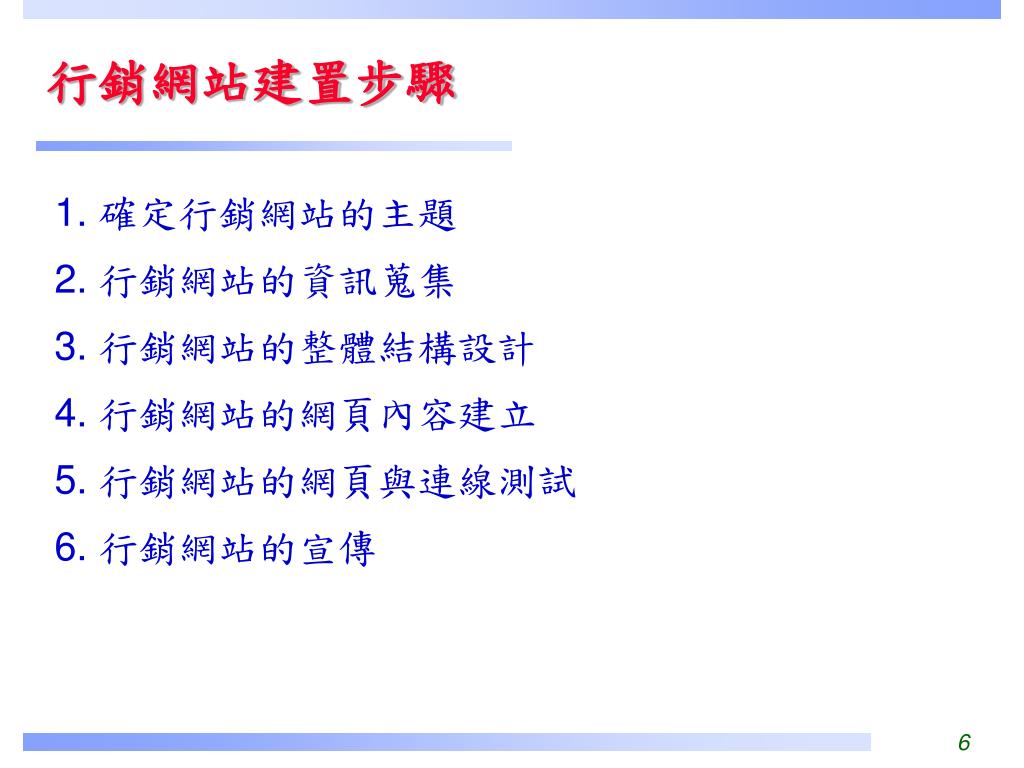 行銷網站建置步驟

1. 確定行銷網站的主題

2. 行銷網站的資訊蒐集

3. 行銷網站的整體結構設計

4. 行銷網站的網頁內容建立

5. 行銷網站的網頁與連線測試

6. 行銷網站的宣傳

6